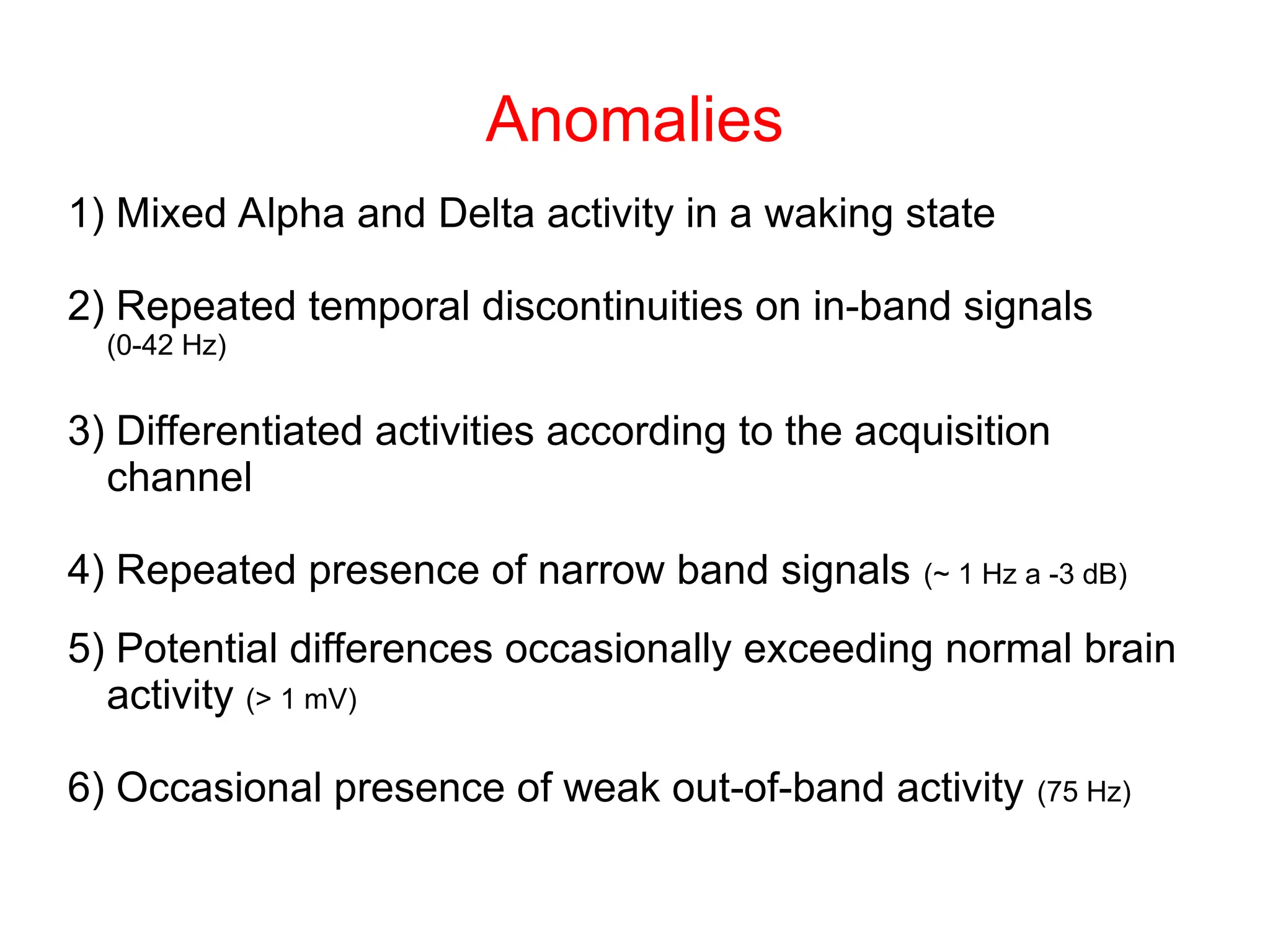 Anomalies

1) Mixed Alpha and Delta activity in a waking state

2) Repeated temporal discontinuities on in-band signals (0-42 Hz)

3) Differentiated activities according to the acquisition channel

4) Repeated presence of narrow band signals (~ 1 Hz a -3 dB)

5) Potential differences occasionally exceeding normal brain activity (> 1 mV)

6) Occasional presence of weak out-of-band activity (75 Hz)